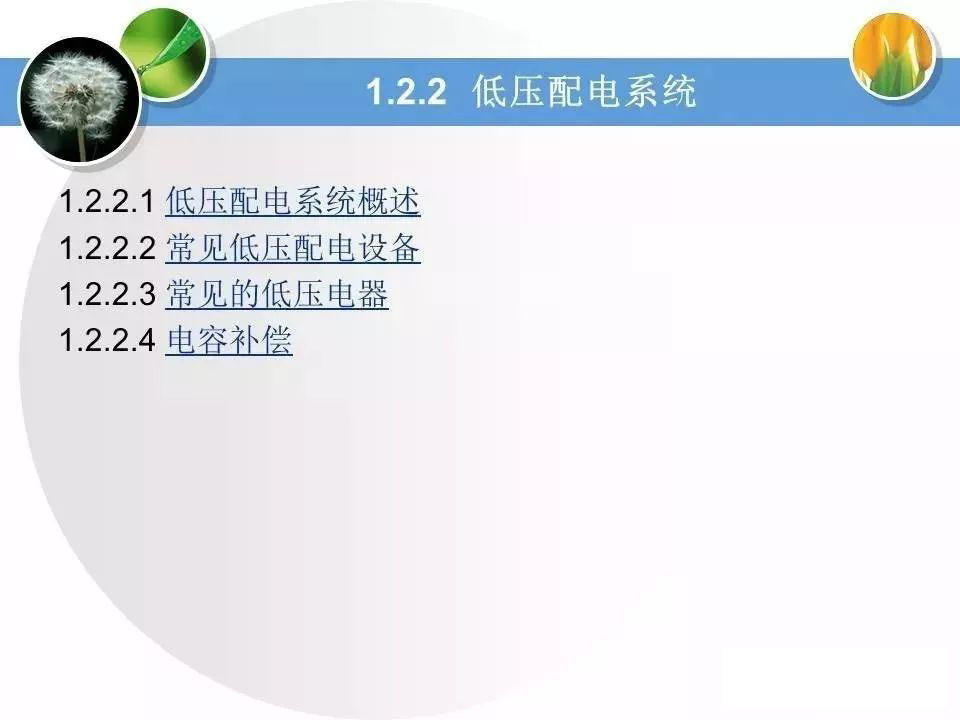 1.2.2 低压配电系统

1.2.2.1 低压配电系统概述
1.2.2.2 常见低压配电设备
1.2.2.3 常见的低压电器
1.2.2.4 电容补偿